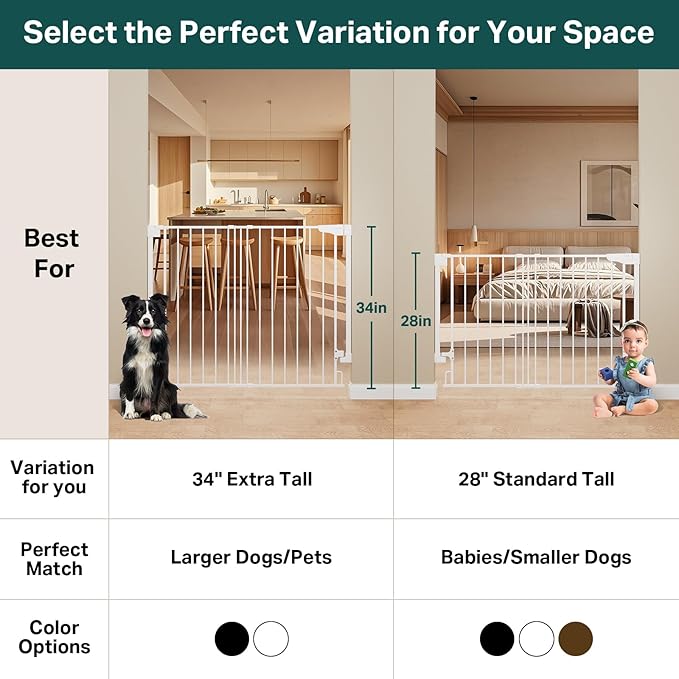 Select the Perfect Variation for Your Space

| Best For | 34in | 28in |
|---|---|---|
| Variation for you | 34" Extra Tall | 28" Standard Tall |
| Perfect Match | Larger Dogs/Pets | Babies/Smaller Dogs |
| Color Options | | |